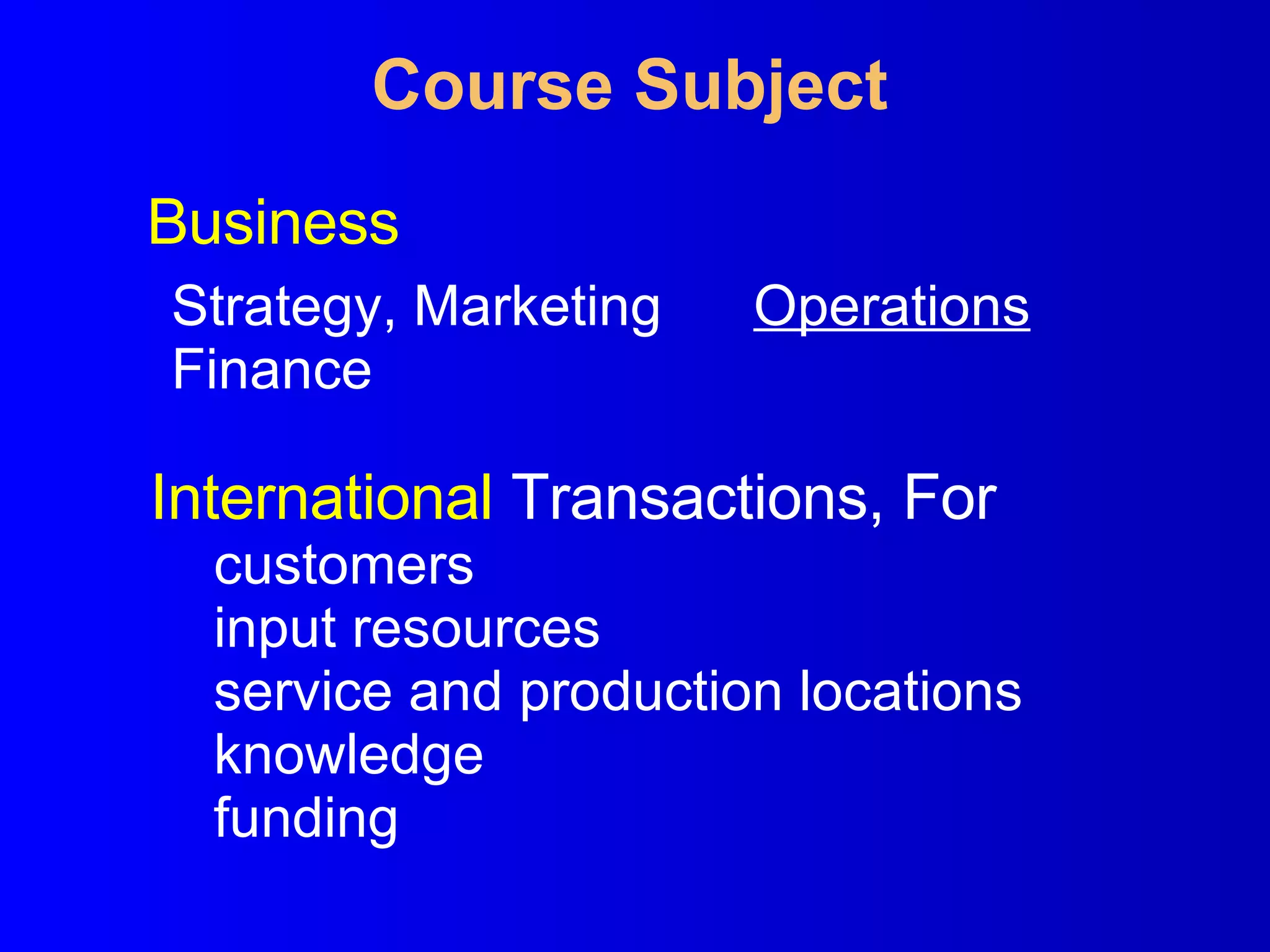 Course Subject

Business

Strategy, Marketing Operations
Finance

International Transactions, For
customers
input resources
service and production locations
knowledge
funding